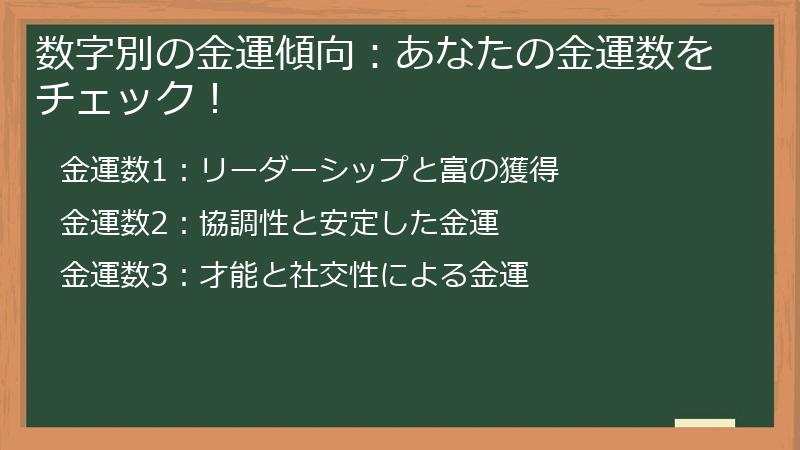 数字別の金運傾向：あなたの金運数をチェック！

金運数1：リーダーシップと富の獲得

金運数2：協調性と安定した金運

金運数3：才能と社交性による金運